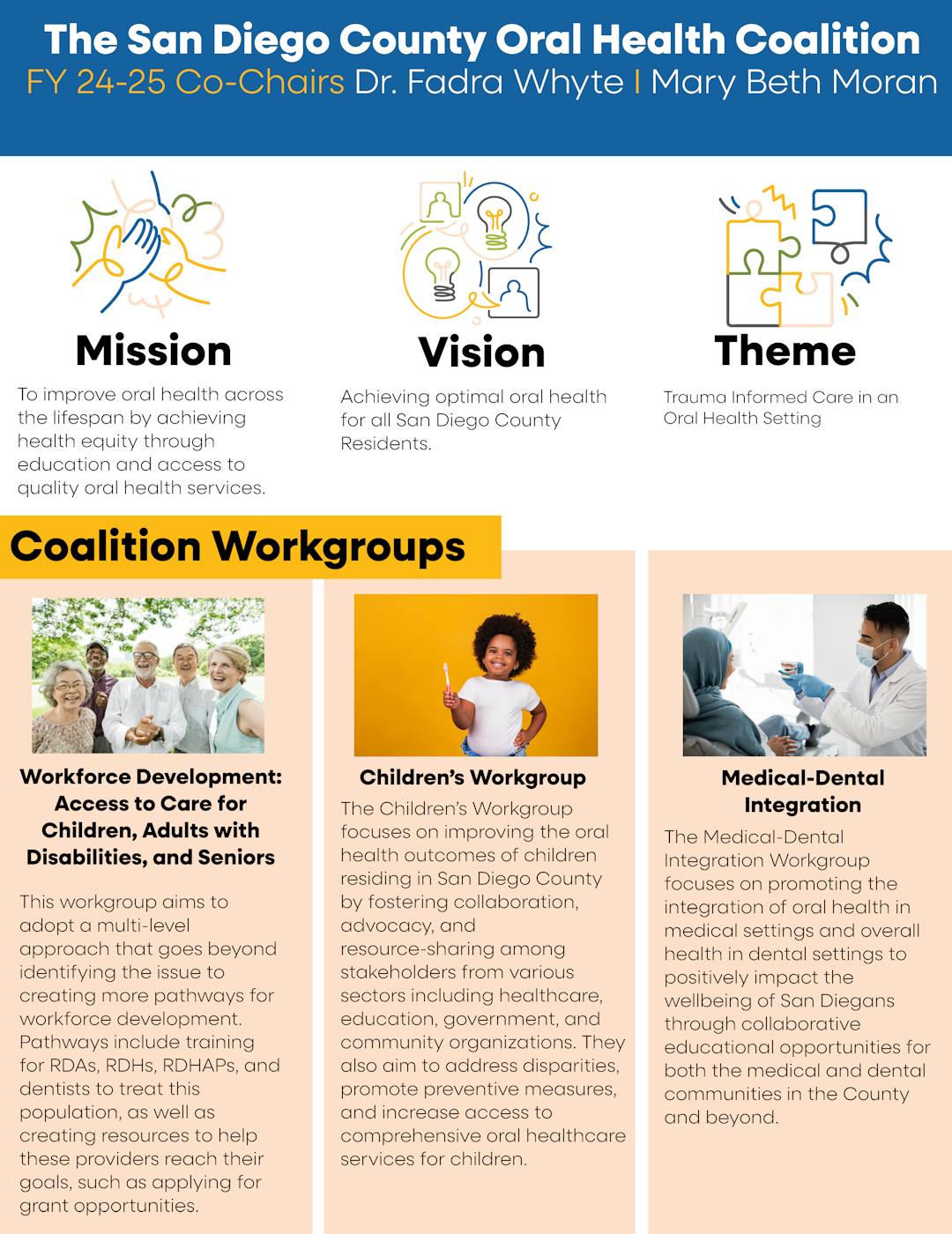 The San Diego County Oral Health Coalition
FY 24-25 Co-Chairs Dr. Fadra Whyte | Mary Beth Moran

Mission
To improve oral health across the lifespan by achieving health equity through education and access to quality oral health services.

Vision
Achieving optimal oral health for all San Diego County Residents.

Theme
Trauma Informed Care in an Oral Health Setting

Coalition Workgroups

Workforce Development: Access to Care for Children, Adults with Disabilities, and Seniors

This workgroup aims to adopt a multi-level approach that goes beyond identifying the issue to creating more pathways for workforce development. Pathways include training for RDAs, RDHs, RDHAPs, and dentists to treat this population, as well as creating resources to help these providers reach their goals, such as applying for grant opportunities.

Children's Workgroup
The Children's Workgroup focuses on improving the oral health outcomes of children residing in San Diego County by fostering collaboration, advocacy, and resource-sharing among stakeholders from various sectors including healthcare, education, government, and community organizations. They also aim to address disparities, promote preventive measures, and increase access to comprehensive oral healthcare services for children.

Medical-Dental Integration
The Medical-Dental Integration Workgroup focuses on promoting the integration of oral health in medical settings and overall health in dental settings to positively impact the wellbeing of San Diegans through collaborative educational opportunities for both the medical and dental communities in the County and beyond.